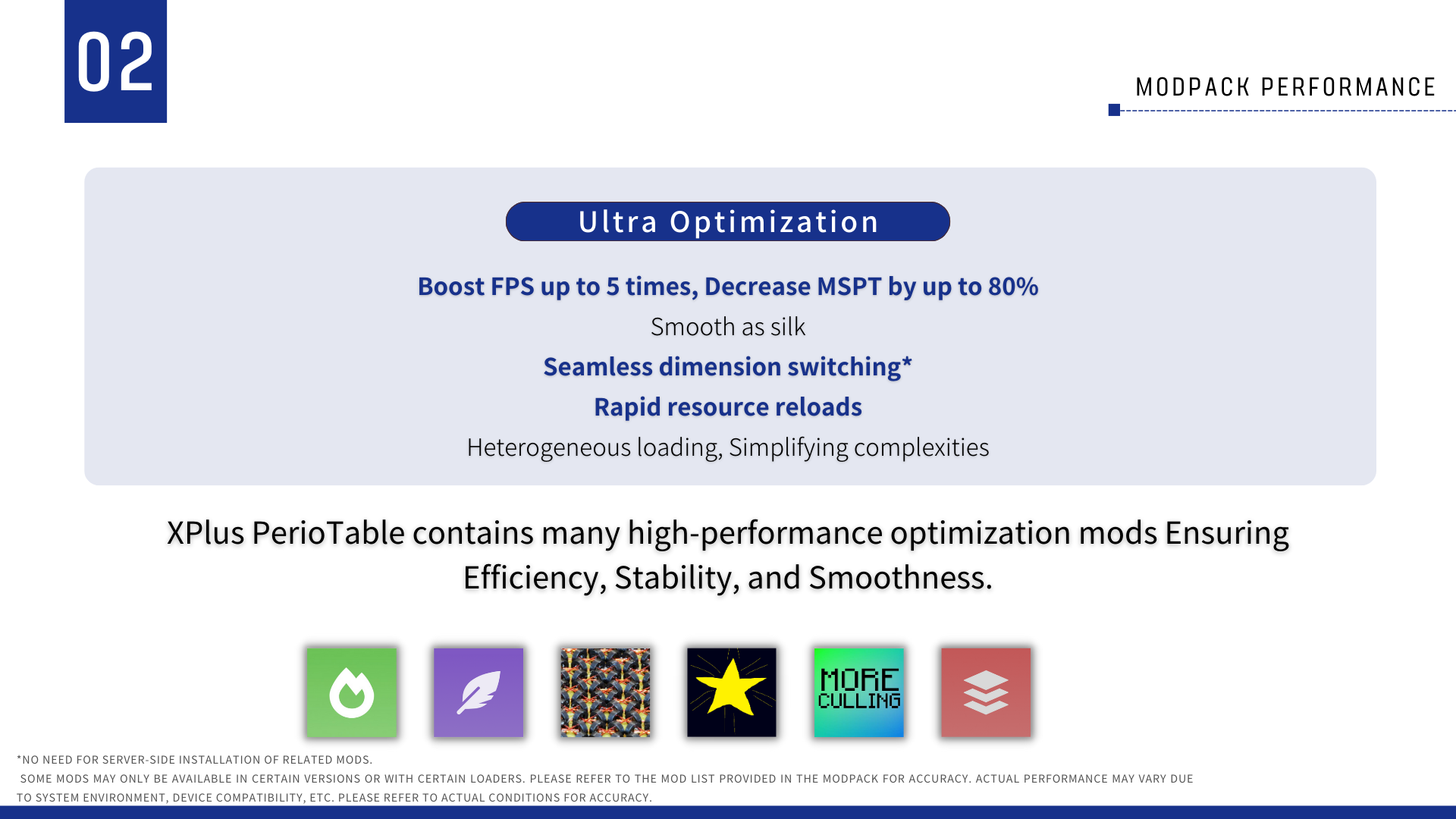 02

MODPACK PERFORMANCE

Ultra Optimization

Boost FPS up to 5 times, Decrease MSPT by up to 80%

Smooth as silk

Seamless dimension switching*

Rapid resource reloads

Heterogeneous loading, Simplifying complexities

XPlus PerioTable contains many high-performance optimization mods Ensuring Efficiency, Stability, and Smoothness.

MORE CULLING

*NO NEED FOR SERVER-SIDE INSTALLATION OF RELATED MODS.

SOME MODS MAY ONLY BE AVAILABLE IN CERTAIN VERSIONS OR WITH CERTAIN LOADERS. PLEASE REFER TO THE MOD LIST PROVIDED IN THE MODPACK FOR ACCURACY. ACTUAL PERFORMANCE MAY VARY DUE TO SYSTEM ENVIRONMENT, DEVICE COMPATIBILITY, ETC. PLEASE REFER TO ACTUAL CONDITIONS FOR ACCURACY.